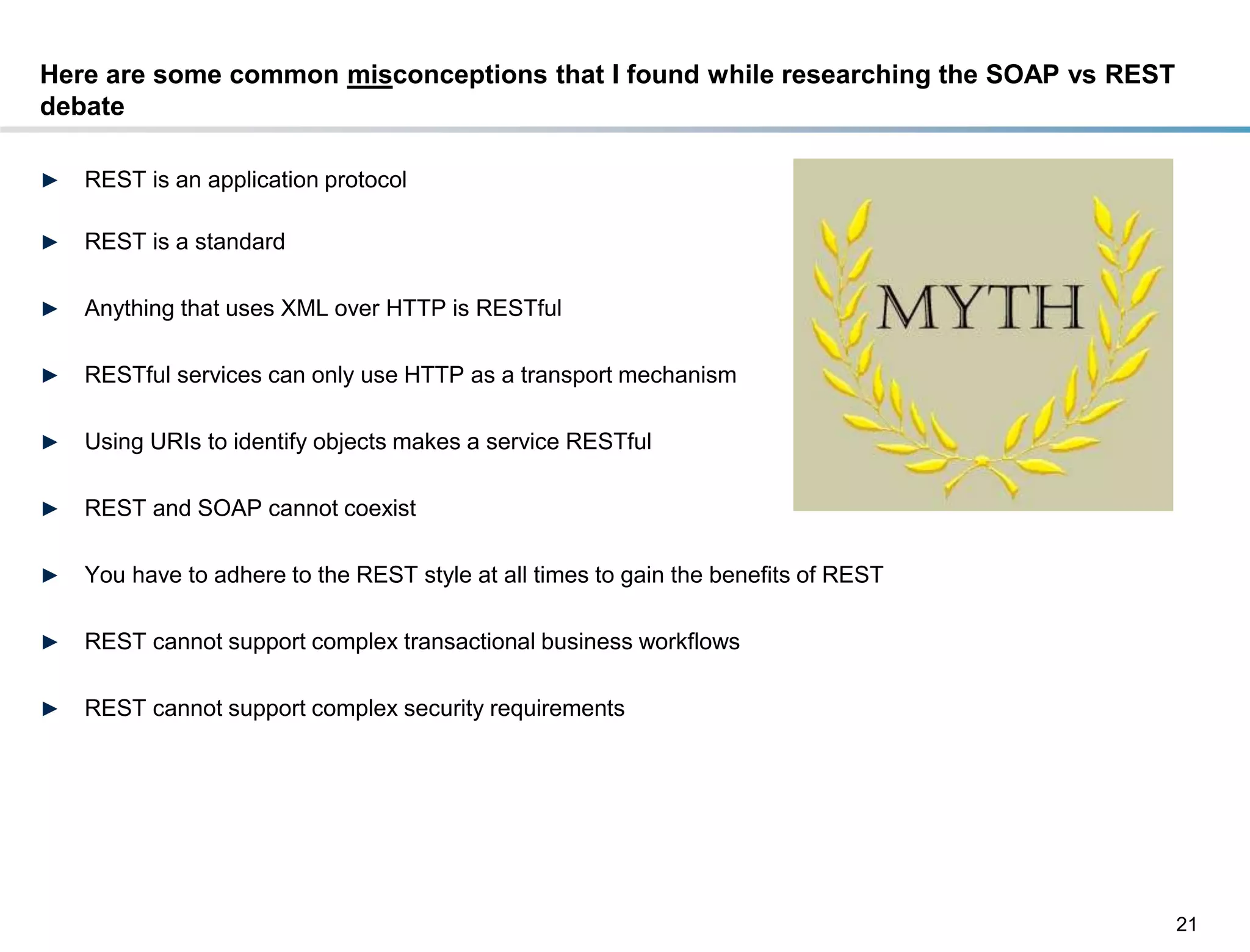 Here are some common misconceptions that I found while researching the SOAP vs REST debate

► REST is an application protocol

► REST is a standard

► Anything that uses XML over HTTP is RESTful

► RESTful services can only use HTTP as a transport mechanism

► Using URIs to identify objects makes a service RESTful

► REST and SOAP cannot coexist

► You have to adhere to the REST style at all times to gain the benefits of REST

► REST cannot support complex transactional business workflows

► REST cannot support complex security requirements

MYTH

21